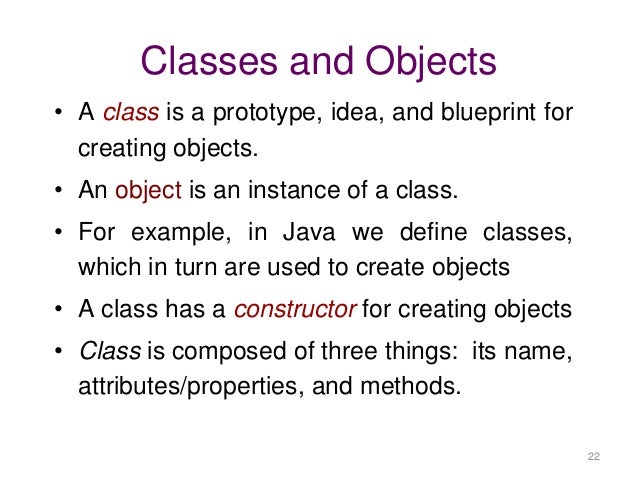 Classes and Objects

• A class is a prototype, idea, and blueprint for creating objects.

• An object is an instance of a class.

• For example, in Java we define classes, which in turn are used to create objects

• A class has a constructor for creating objects

• Class is composed of three things: its name, attributes/properties, and methods.

22